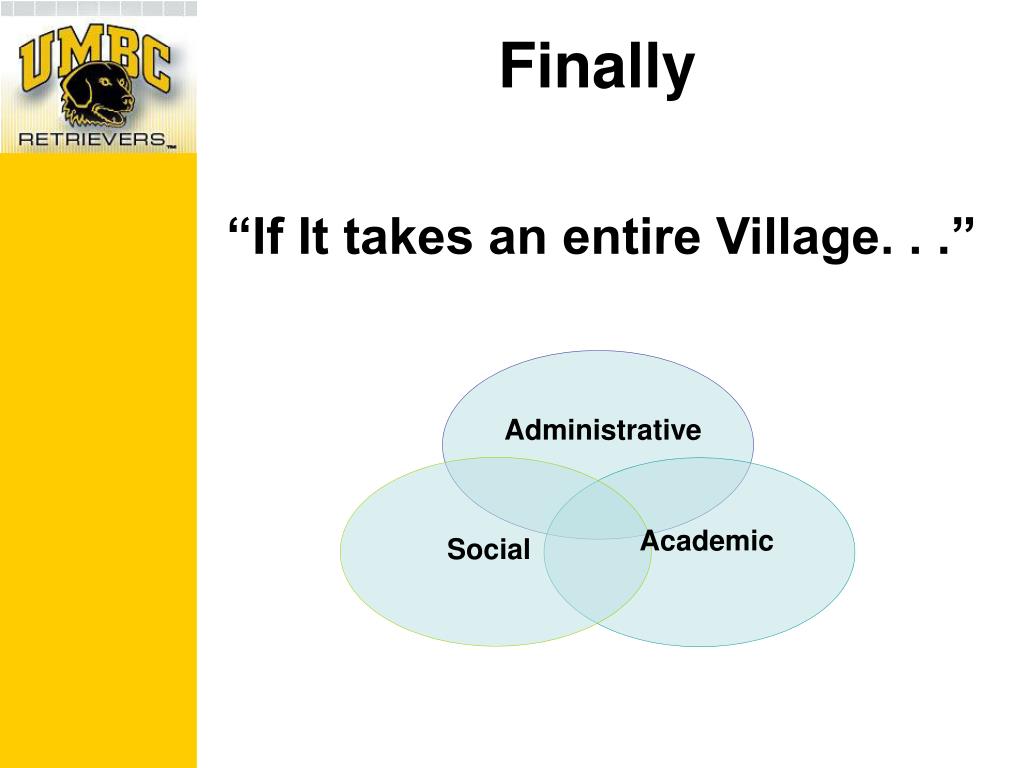 UMBC
RETRIEVERS™

Finally

“If It takes an entire Village. . .”

Administrative

Social

Academic